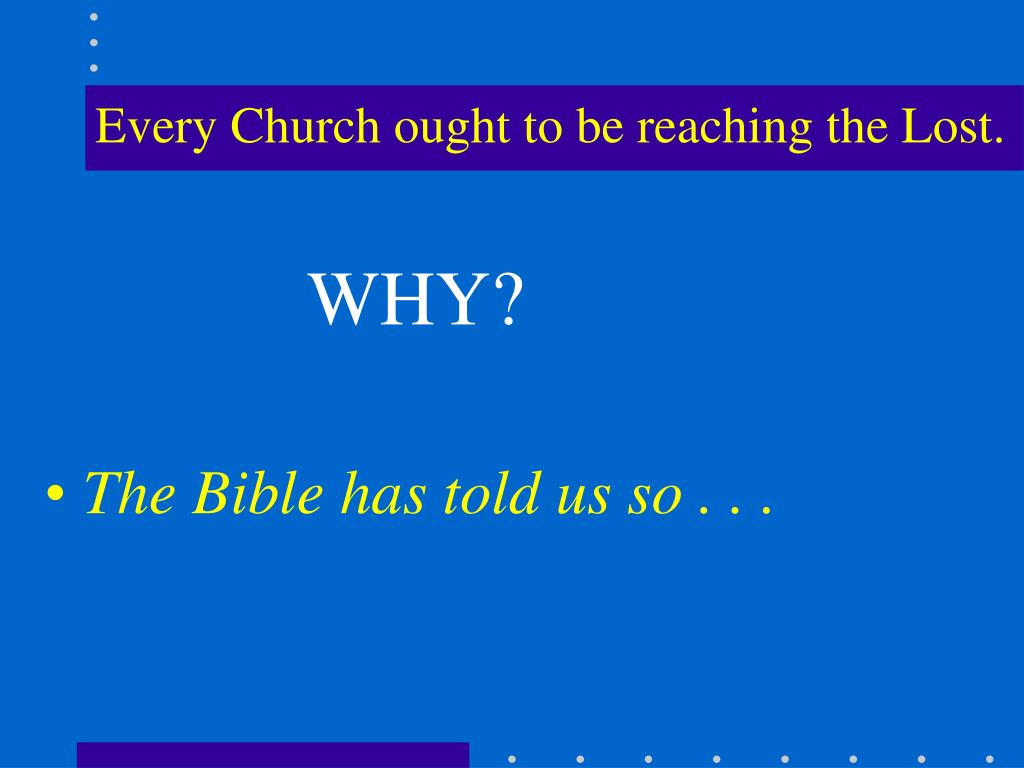 Every Church ought to be reaching the Lost.

WHY?

• The Bible has told us so . . .